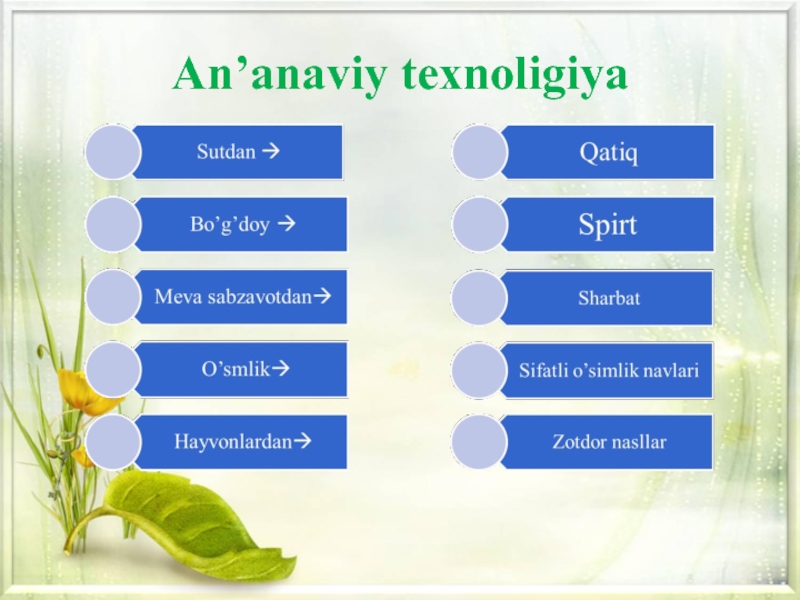 An’anaviy texnoligiya

Sutdan →

Bo’g’doy →

Meva sabzavotdan→

O’smlik→

Hayvonlardan→

Qatiq

Spirt

Sharbat

Sifatli o’simlik navlari

Zotdor nasllar